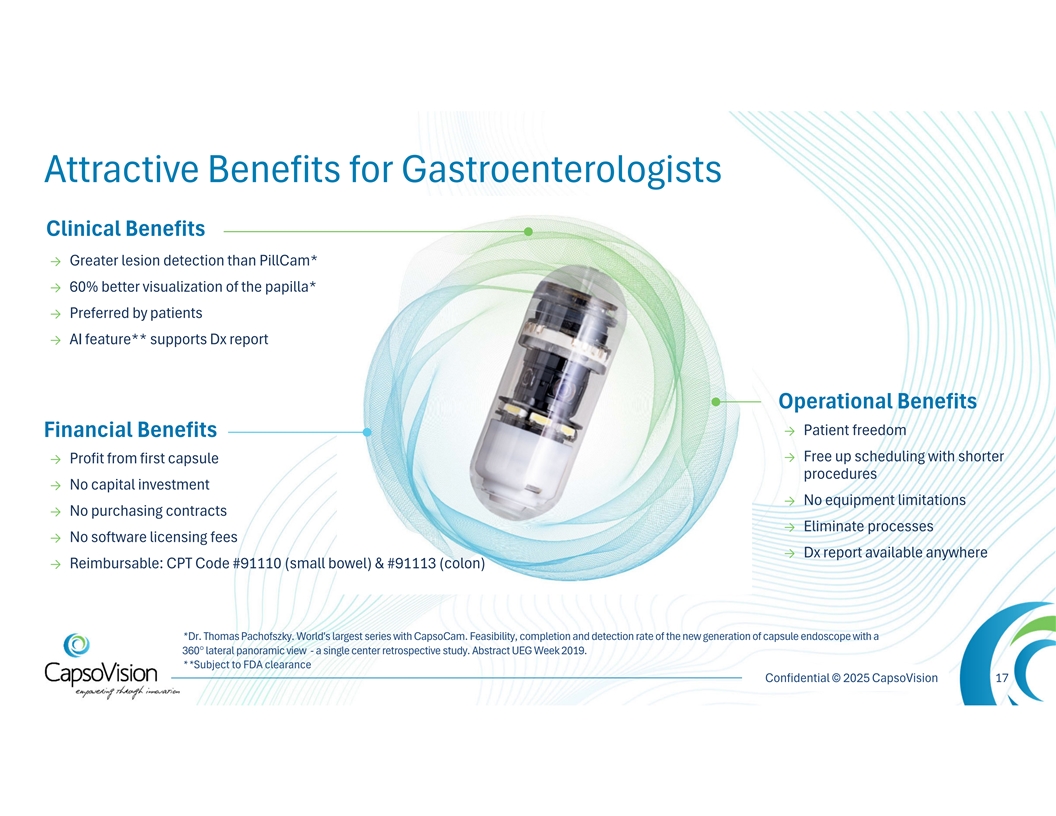 Attractive Benefits for Gastroenterologists

Clinical Benefits

→ Greater lesion detection than PillCam*
→ 60% better visualization of the papilla*
→ Preferred by patients
→ AI feature** supports Dx report

Financial Benefits

→ Profit from first capsule
→ No capital investment
→ No purchasing contracts
→ No software licensing fees
→ Reimbursable: CPT Code #91110 (small bowel) & #91113 (colon)

Operational Benefits

→ Patient freedom
→ Free up scheduling with shorter procedures
→ No equipment limitations
→ Eliminate processes
→ Dx report available anywhere

*Dr. Thomas Pachofszky. World's largest series with CapsoCam. Feasibility, completion and detection rate of the new generation of capsule endoscope with a 360° lateral panoramic view - a single center retrospective study. Abstract UEG Week 2019.
**Subject to FDA clearance

CapsoVision
empowering through innovation

Confidential © 2025 CapsoVision 17